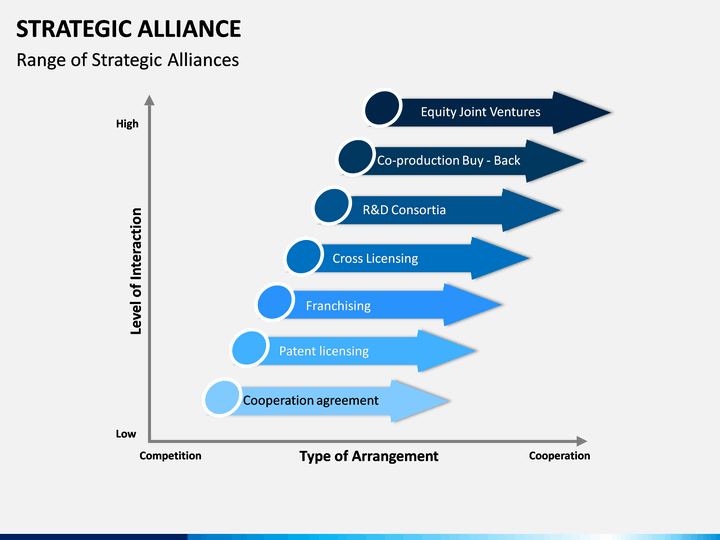 STRATEGIC ALLIANCE

Range of Strategic Alliances

High

Level of Interaction

Low

Equity Joint Ventures

Co-production Buy - Back

R&D Consortia

Cross Licensing

Franchising

Patent licensing

Cooperation agreement

Competition

Type of Arrangement

Cooperation